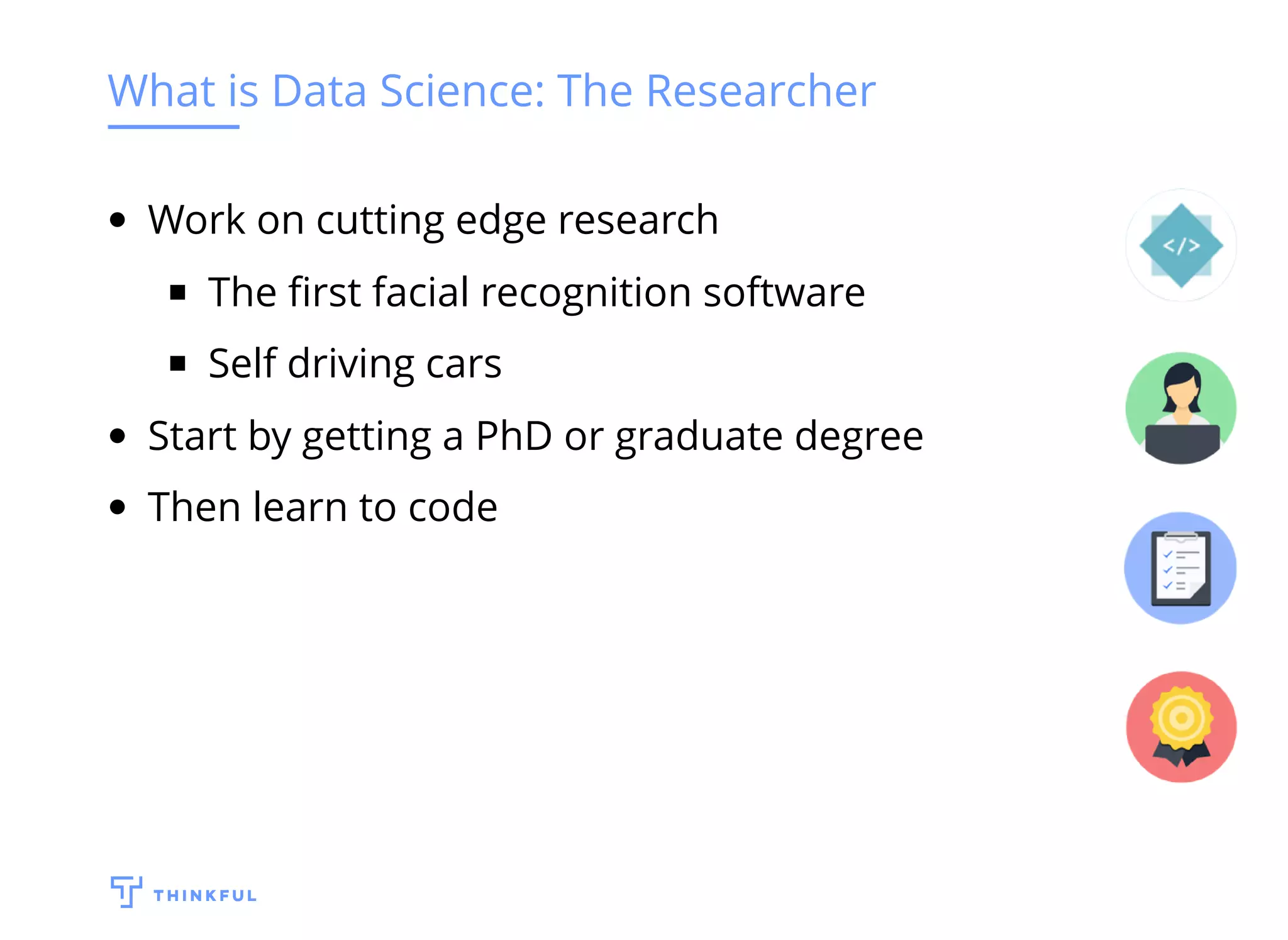 What is Data Science: The Researcher

- Work on cutting edge research
  - The first facial recognition software
  - Self driving cars
- Start by getting a PhD or graduate degree
- Then learn to code

</>

THINKFUL